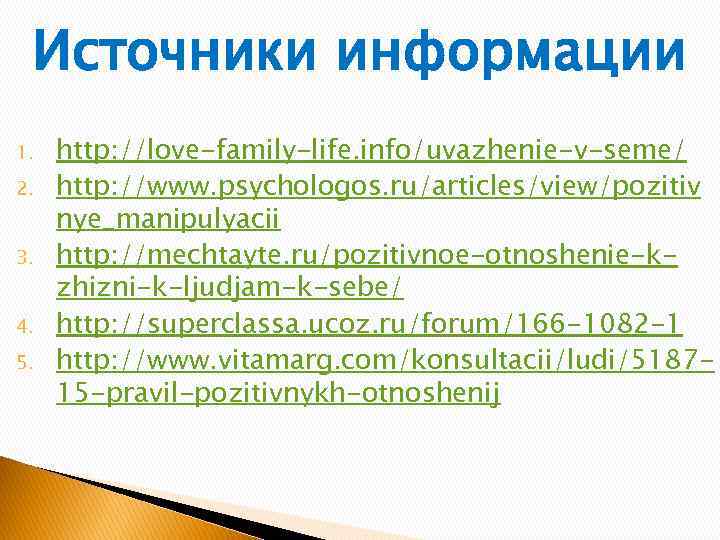 Источники информации

1. http://love-family-life.info/uvazhenie-v-seme/
2. http://www.psychologos.ru/articles/view/pozitivnye_manipulyacii
3. http://mechtayte.ru/pozitivnoe-otnoshenie-k-zhizni-k-ljudjam-k-sebe/
4. http://superclassa.ucoz.ru/forum/166-1082-1
5. http://www.vitamarg.com/konsultacii/ludi/5187-15-pravil-pozitivnykh-otnoshenij